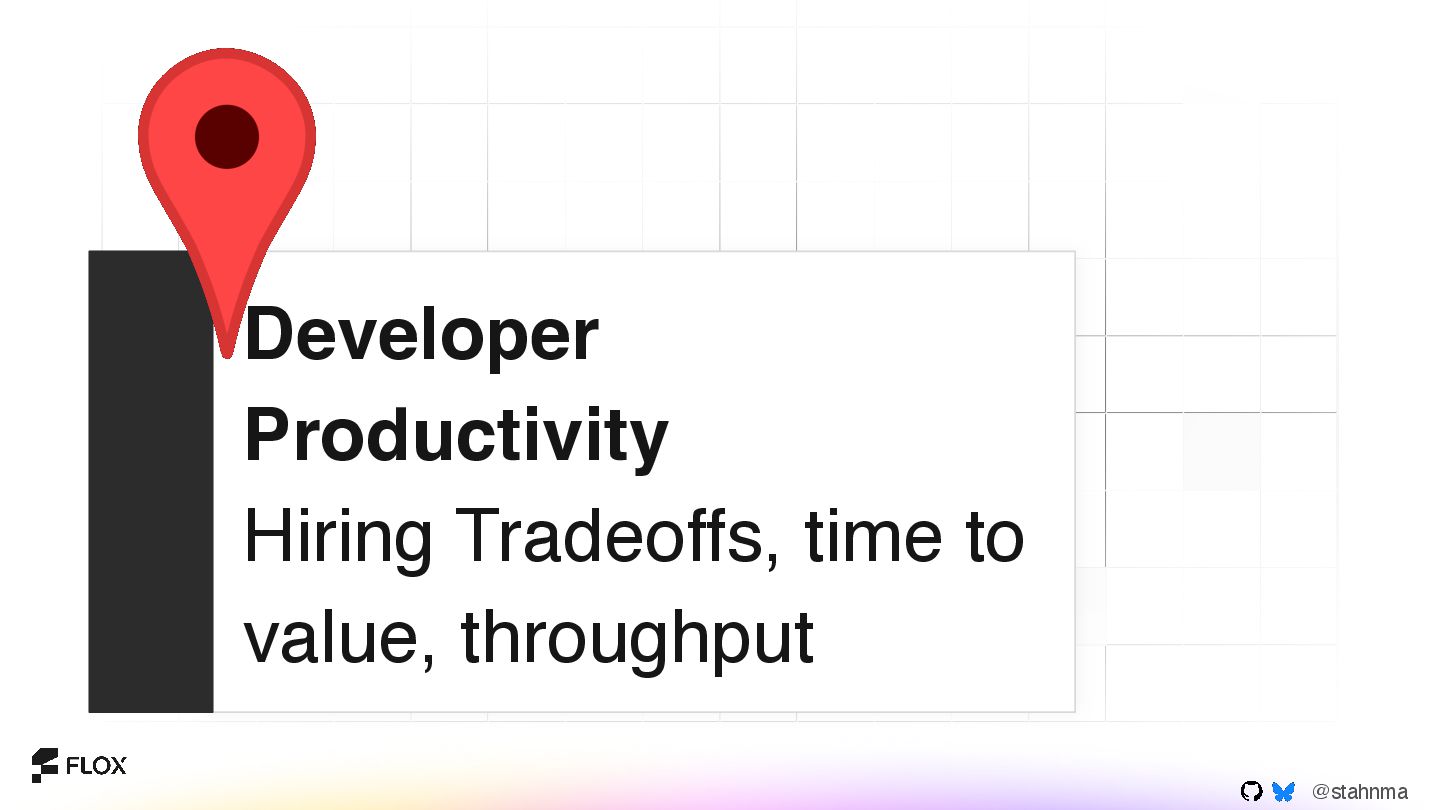 Developer Productivity
Hiring Tradeoffs, time to value, throughput

FLOX

@stahnma